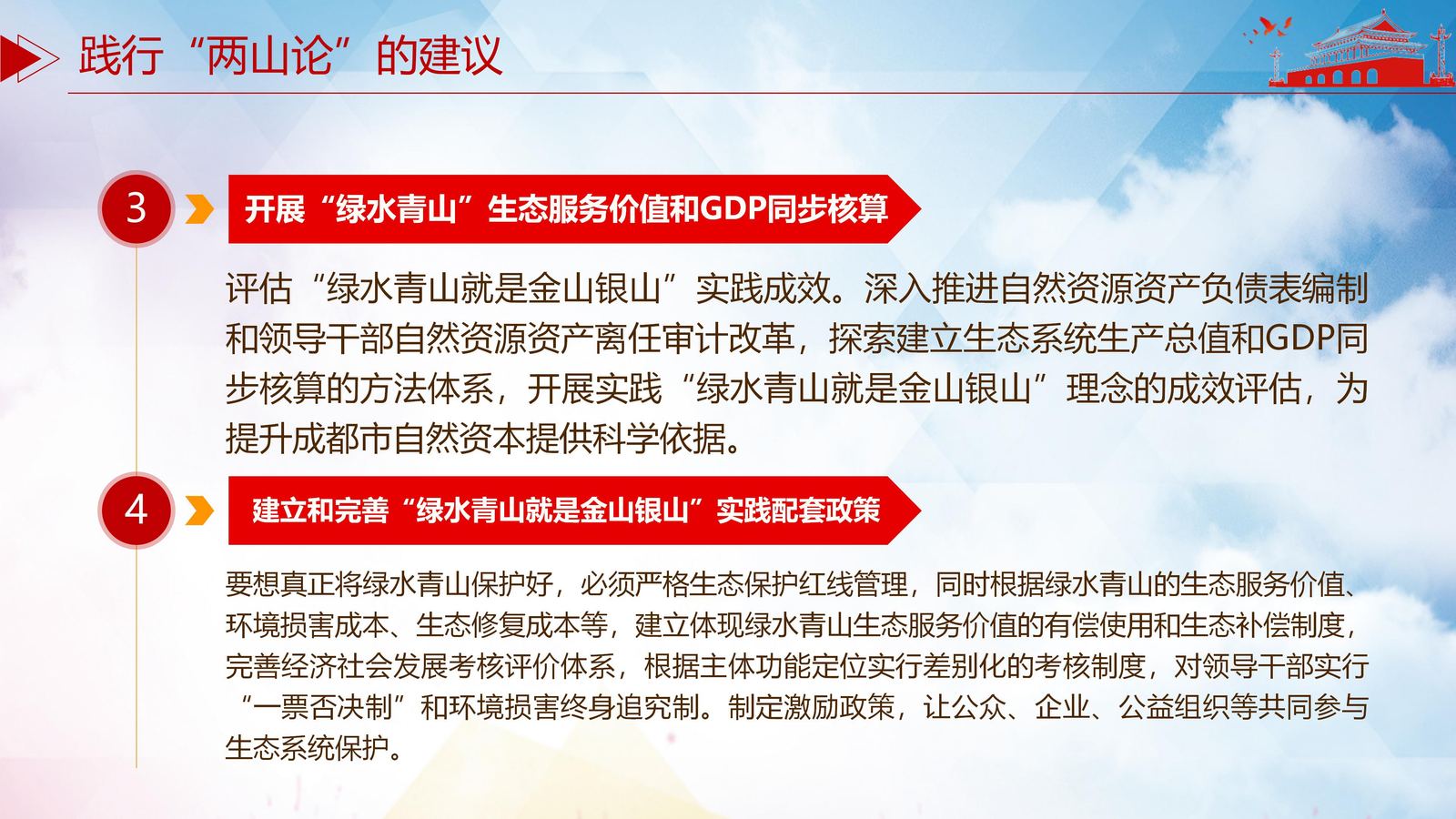 践行“两山论”的建议

3

开展“绿水青山”生态服务价值和GDP同步核算

评估“绿水青山就是金山银山”实践成效。深入推进自然资源资产负债表编制和领导干部自然资源资产离任审计改革，探索建立生态系统生产总值和GDP同步核算的方法体系，开展实践“绿水青山就是金山银山”理念的成效评估，为提升成都市自然资本提供科学依据。

4

建立和完善“绿水青山就是金山银山”实践配套政策

要想真正将绿水青山保护好，必须严格生态保护红线管理，同时根据绿水青山的生态服务价值、环境损害成本、生态修复成本等，建立体现绿水青山生态服务价值的有偿使用和生态补偿制度，完善经济社会发展考核评价体系，根据主体功能定位实行差别化的考核制度，对领导干部实行“一票否决制”和环境损害终身追究制。制定激励政策，让公众、企业、公益组织等共同参与生态系统保护。